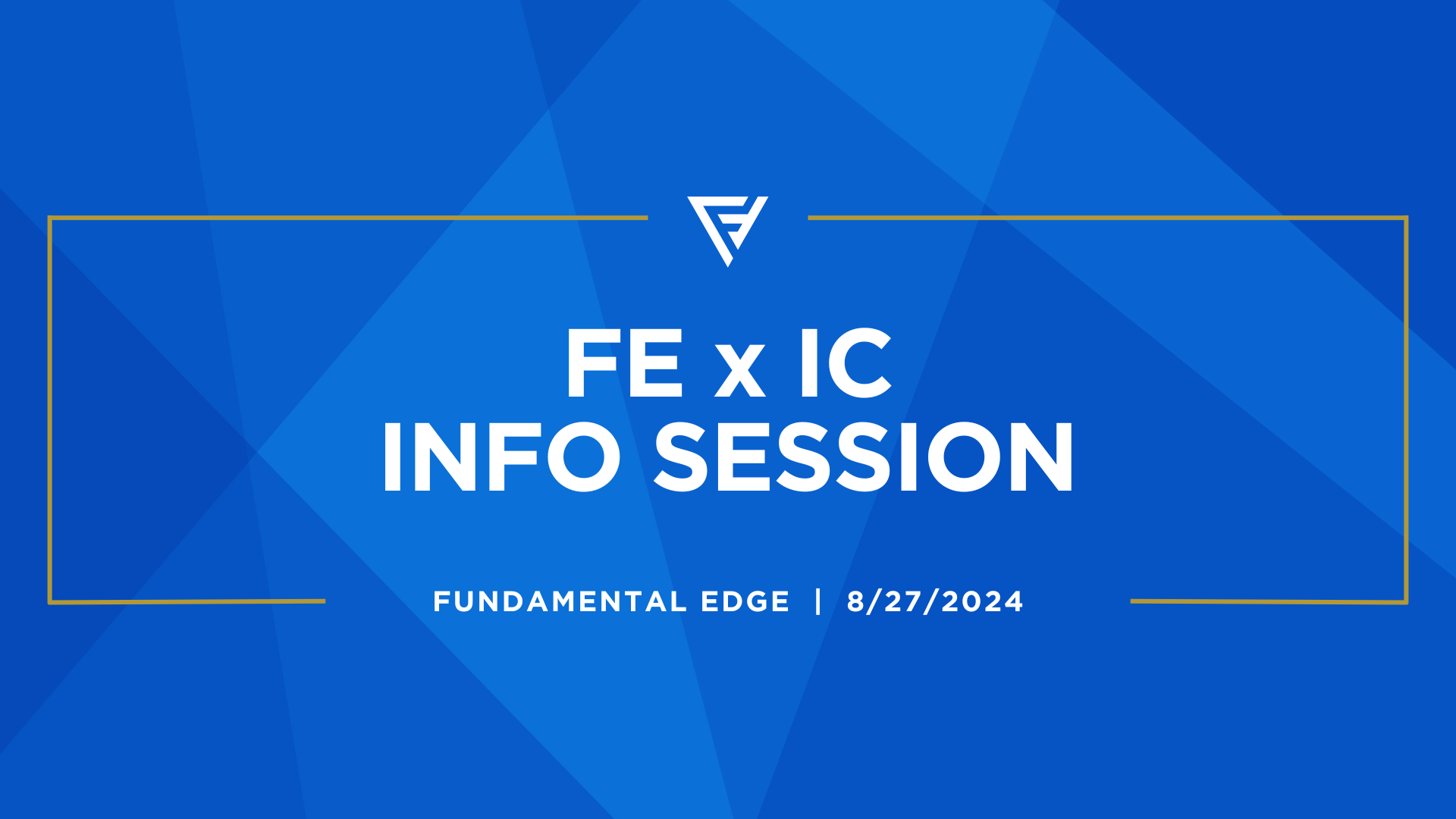 FE x IC
INFO SESSION

FUNDAMENTAL EDGE | 8/27/2024